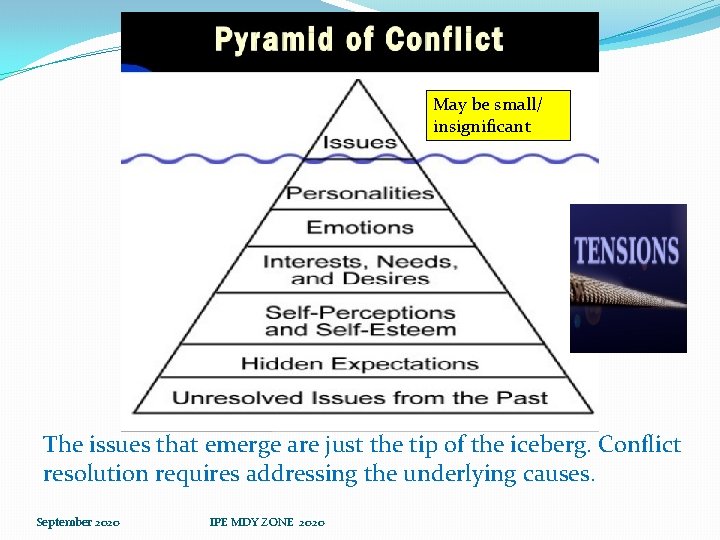 Pyramid of Conflict

May be small/ insignificant

Issues

Personalities

Emotions

Interests, Needs, and Desires

Self-Perceptions and Self-Esteem

Hidden Expectations

Unresolved Issues from the Past

TENSIONS

The issues that emerge are just the tip of the iceberg. Conflict resolution requires addressing the underlying causes.

September 2020

IPE MDY ZONE 2020